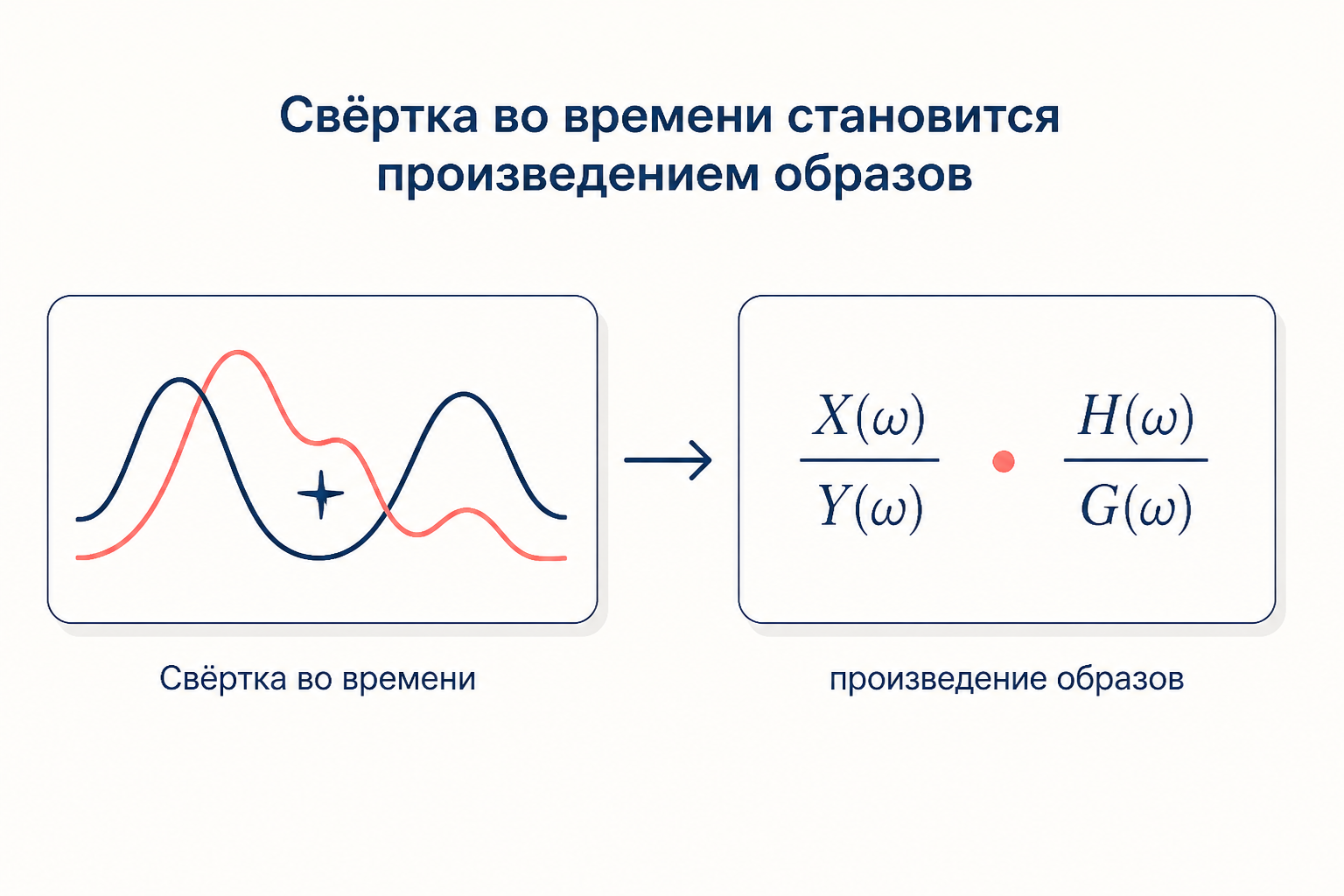 Свёртка во времени становится произведением образов

$\frac{X(\omega)}{Y(\omega)} \cdot \frac{H(\omega)}{G(\omega)}$

Свёртка во времени

произведение образов